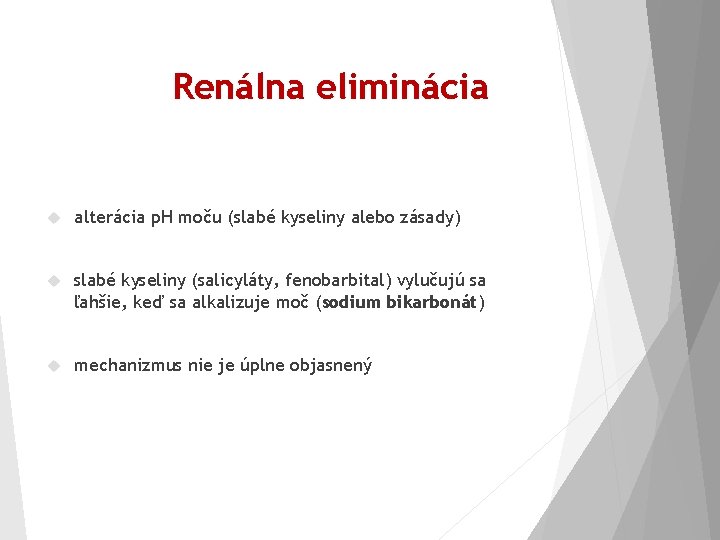 Renálna eliminácia

alterácia pH moču (slabé kyseliny alebo zásady)

slabé kyseliny (salicyláty, fenobarbital) vylučujú sa ľahšie, keď sa alkalizuje moč (sodium bikarbonát)

mechanizmus nie je úplne objasnený